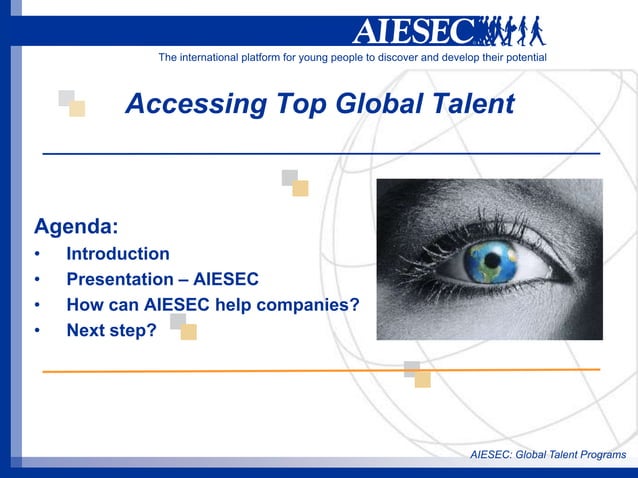 AIESEC

The international platform for young people to discover and develop their potential

Accessing Top Global Talent

Agenda:
• Introduction
• Presentation – AIESEC
• How can AIESEC help companies?
• Next step?

AIESEC: Global Talent Programs